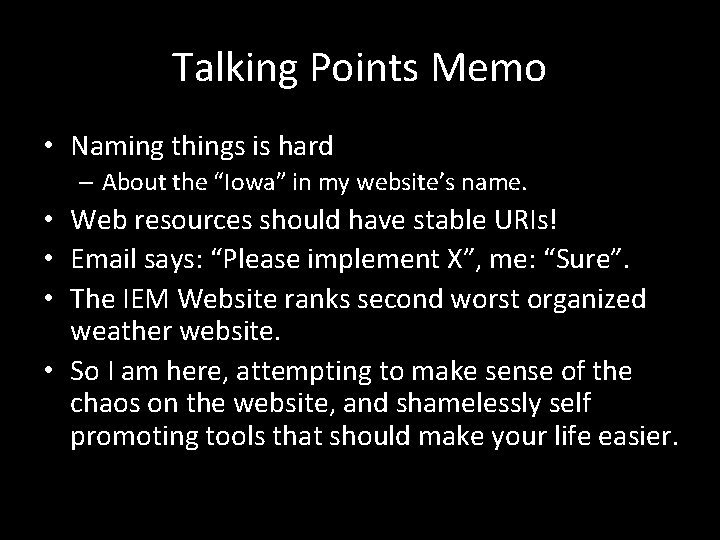 Talking Points Memo

• Naming things is hard
– About the “Iowa” in my website’s name.
• Web resources should have stable URIs!
• Email says: “Please implement X”, me: “Sure”.
• The IEM Website ranks second worst organized weather website.
• So I am here, attempting to make sense of the chaos on the website, and shamelessly self promoting tools that should make your life easier.